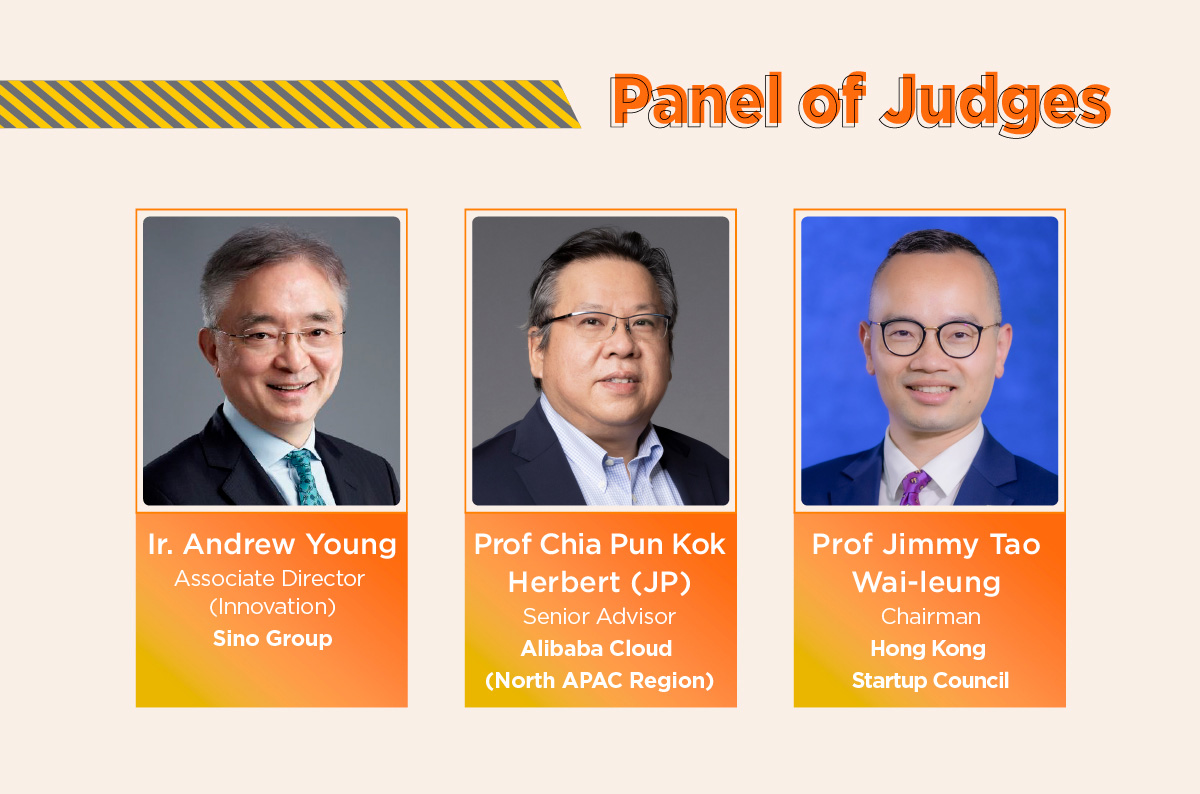 Panel of Judges

Ir. Andrew Young
Associate Director (Innovation)
Sino Group

Prof Chia Pun Kok Herbert (JP)
Senior Advisor
Alibaba Cloud (North APAC Region)

Prof Jimmy Tao Wai-leung
Chairman
Hong Kong Startup Council